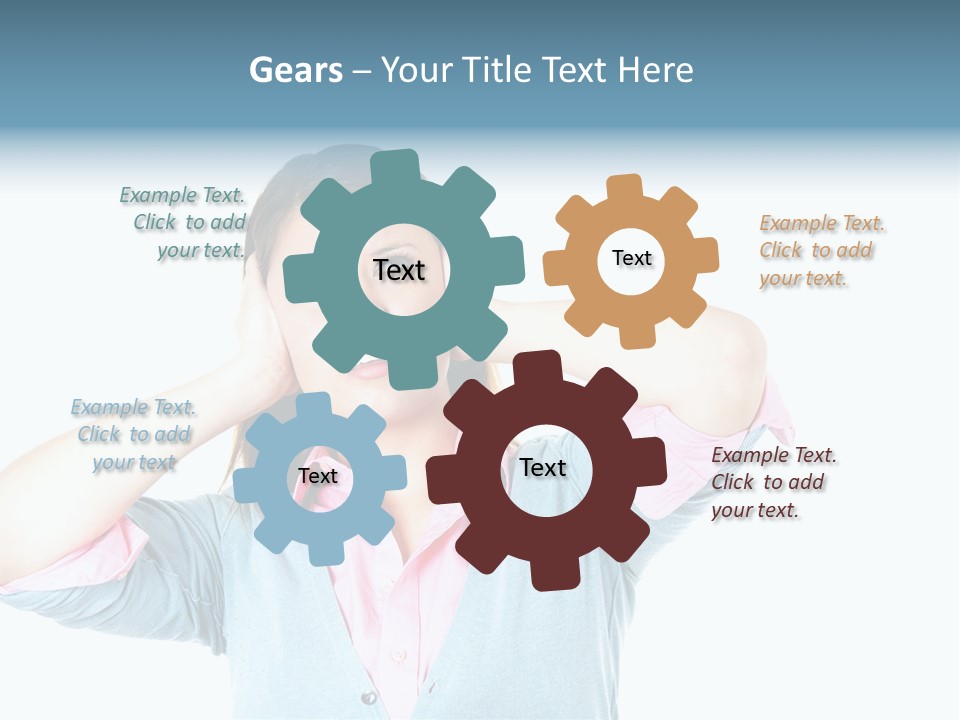 Gears – Your Title Text Here

Example Text. Click to add your text.

Text

Text

Example Text. Click to add your text.

Example Text. Click to add your text

Text

Text

Example Text. Click to add your text.